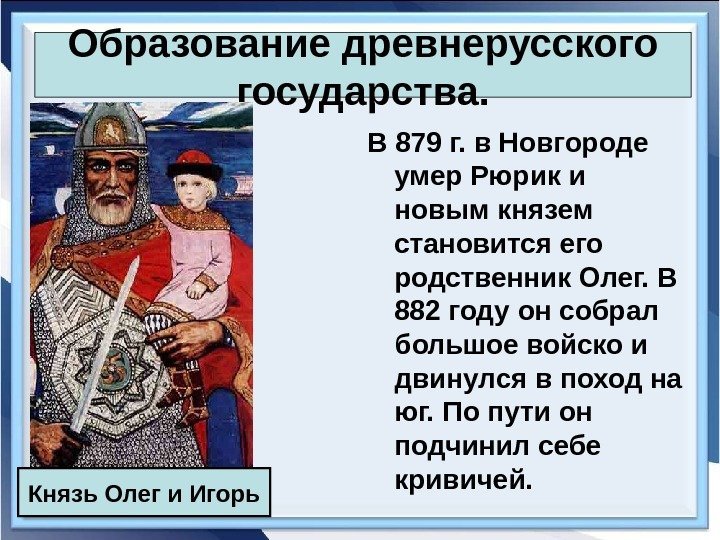 Образование древнерусского государства.

В 879 г. в Новгороде умер Рюрик и новым князем становится его родственник Олег. В 882 году он собрал большое войско и двинулся в поход на юг. По пути он подчинил себе кривичей.

Князь Олег и Игорь